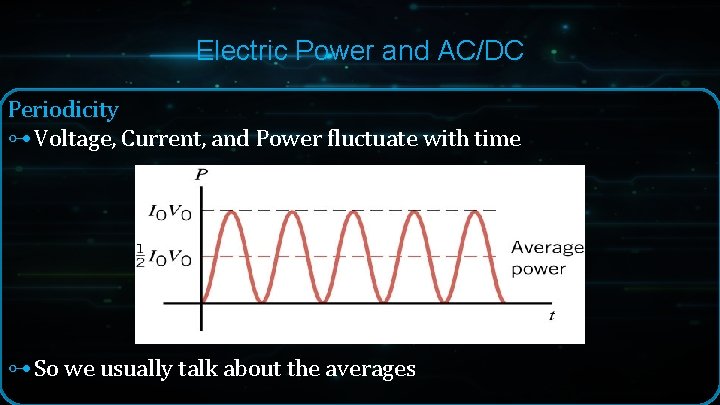 Electric Power and AC/DC

Periodicity

Voltage, Current, and Power fluctuate with time

$P$

$I_0V_0$

$\frac{1}{2}I_0V_0$

Average power

$t$

So we usually talk about the averages